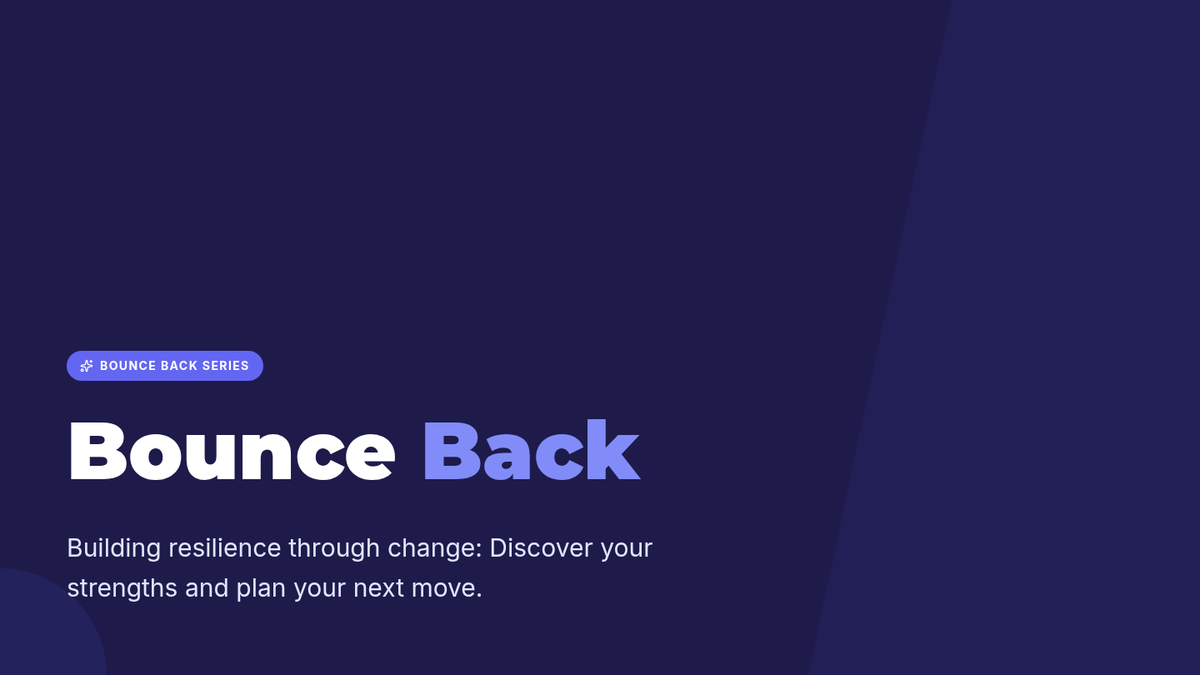 BOUNCE BACK SERIES

Bounce Back

Building resilience through change: Discover your strengths and plan your next move.